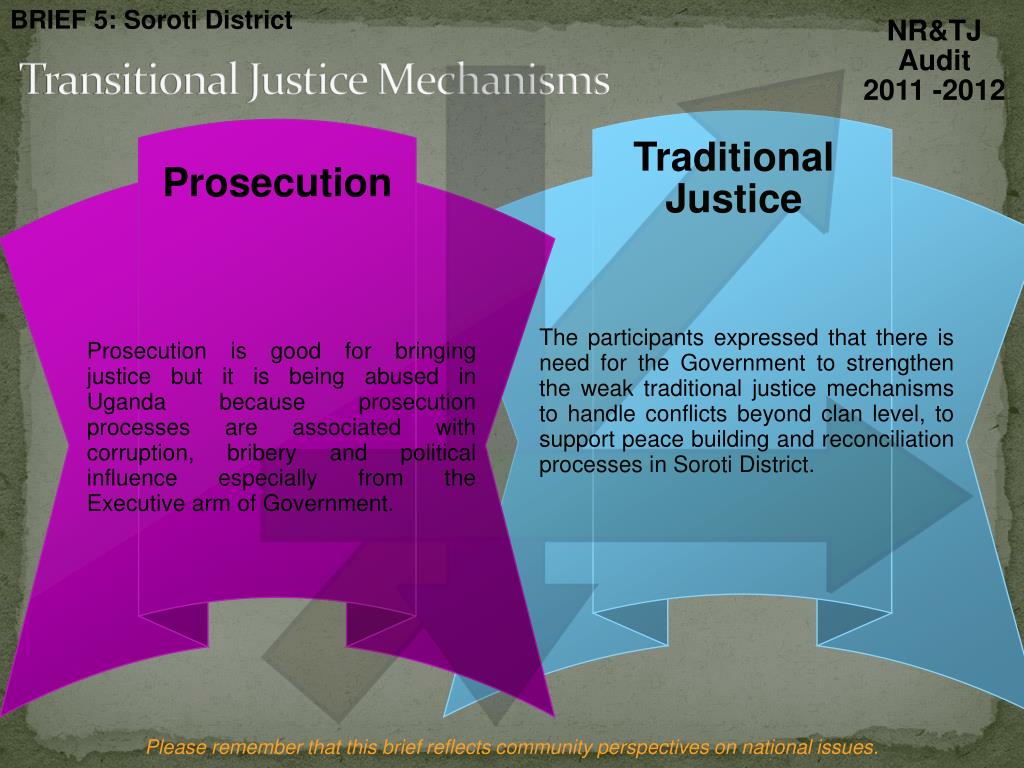 BRIEF 5: Soroti District

NR&TJ
Audit
2011 -2012

Transitional Justice Mechanisms

Prosecution

Prosecution is good for bringing justice but it is being abused in Uganda because prosecution processes are associated with corruption, bribery and political influence especially from the Executive arm of Government.

Traditional Justice

The participants expressed that there is need for the Government to strengthen the weak traditional justice mechanisms to handle conflicts beyond clan level, to support peace building and reconciliation processes in Soroti District.

Please remember that this brief reflects community perspectives on national issues.